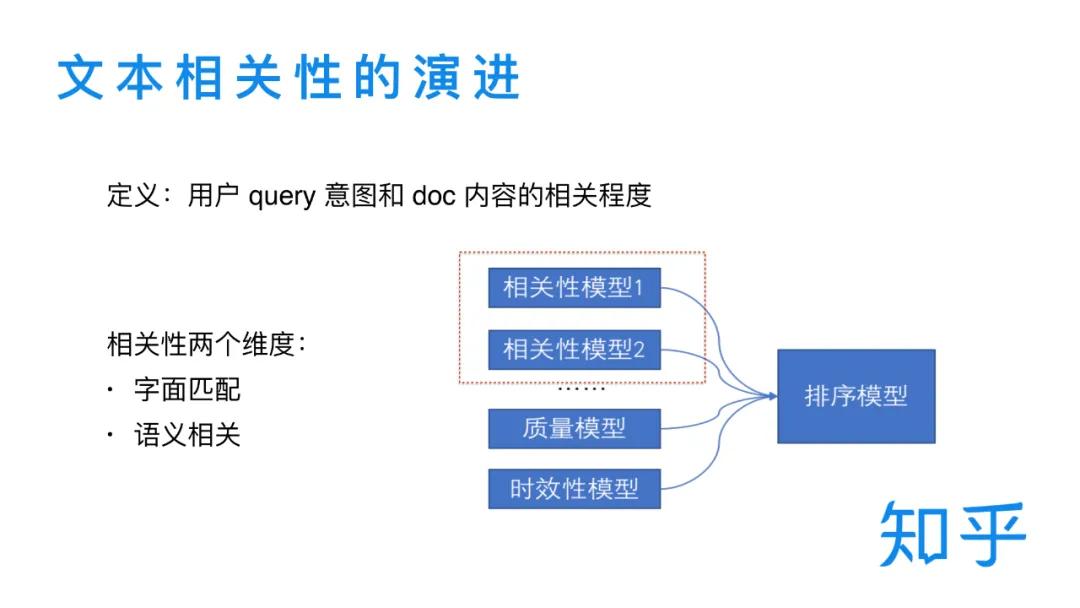 文本相关性的演进

定义：用户 query 意图和 doc 内容的相关程度

相关性两个维度：
· 字面匹配
· 语义相关

相关性模型1

相关性模型2

……

质量模型

时效性模型

排序模型

知乎